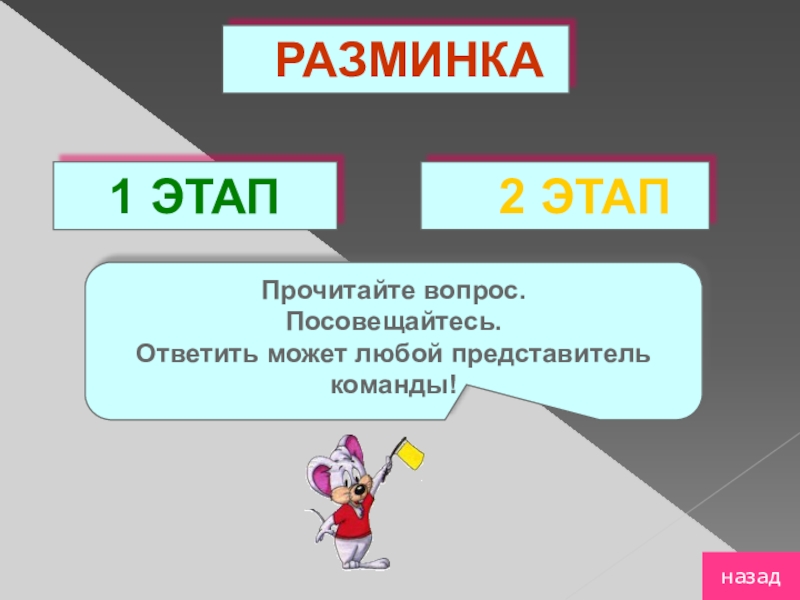 РАЗМИНКА

1 ЭТАП

2 ЭТАП

Прочитайте вопрос.
Посовещайтесь.
Ответить может любой представитель команды!

назад